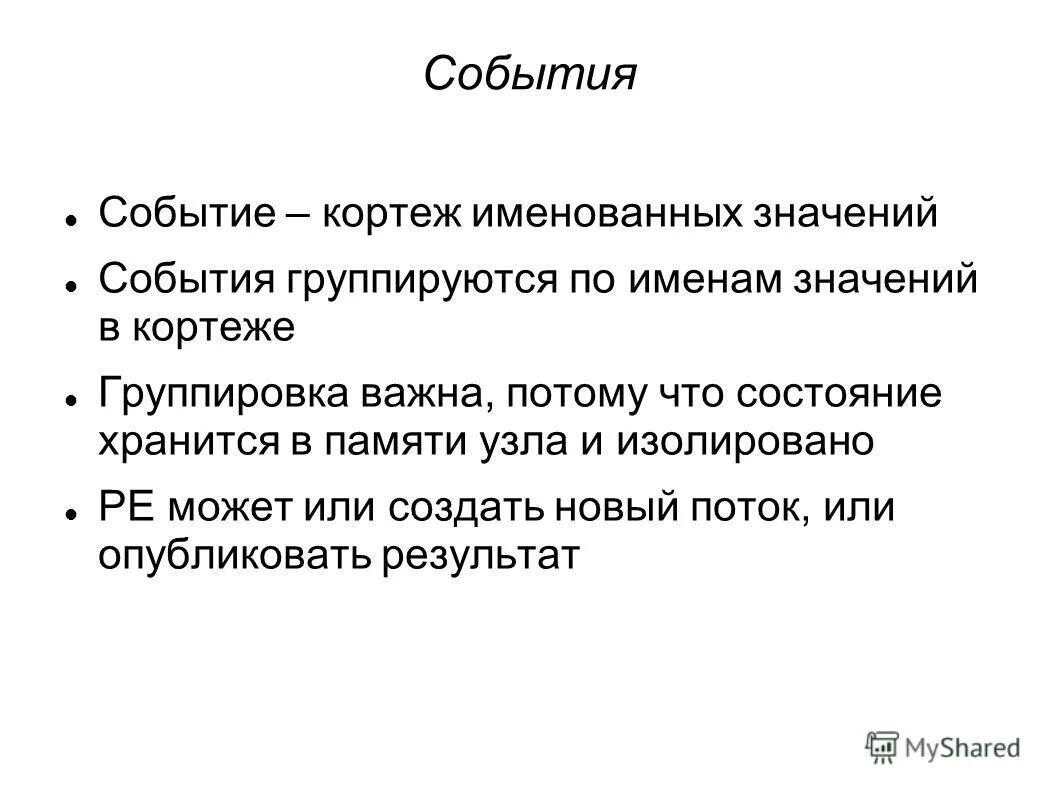 События

- Событие – кортеж именованных значений
- События группируются по именам значений в кортеже
- Группировка важна, потому что состояние хранится в памяти узла и изолировано
- PE может или создать новый поток, или опубликовать результат

MyShared